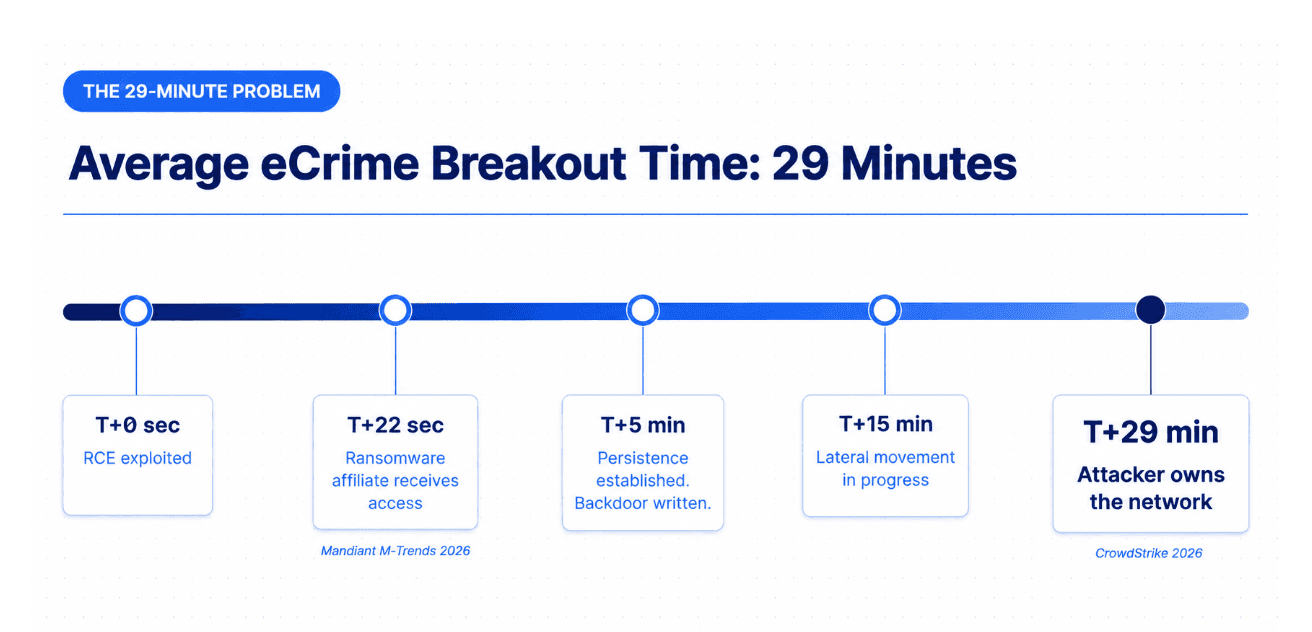 THE 29-MINUTE PROBLEM

Average eCrime Breakout Time: 29 Minutes

T+0 sec
RCE exploited

T+22 sec
Ransomware affiliate receives access

Mandiant M-Trends 2026

T+5 min
Persistence established. Backdoor written.

T+15 min
Lateral movement in progress

T+29 min
Attacker owns the network

CrowdStrike 2026